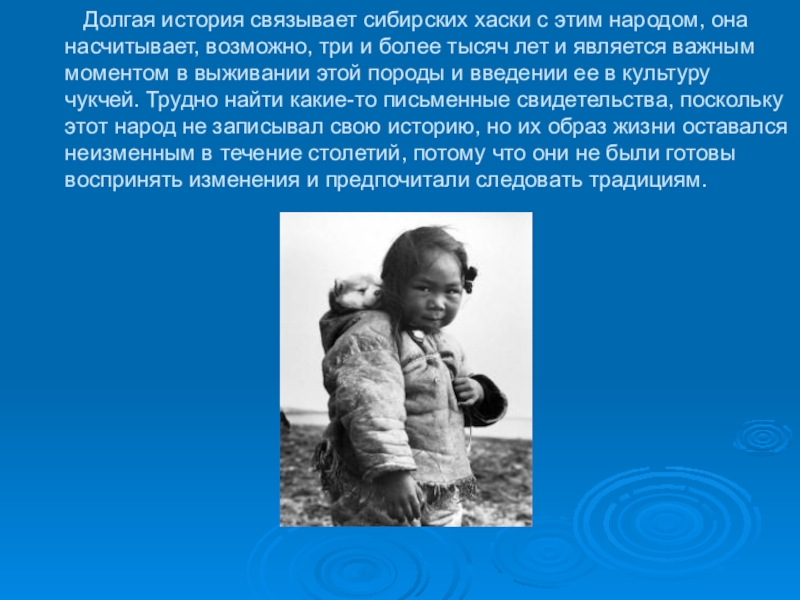 Долгая история связывает сибирских хаски с этим народом, она насчитывает, возможно, три и более тысяч лет и является важным моментом в выживании этой породы и введении ее в культуру чукчей. Трудно найти какие-то письменные свидетельства, поскольку этот народ не записывал свою историю, но их образ жизни оставался неизменным в течение столетий, потому что они не были готовы воспринять изменения и предпочитали следовать традициям.